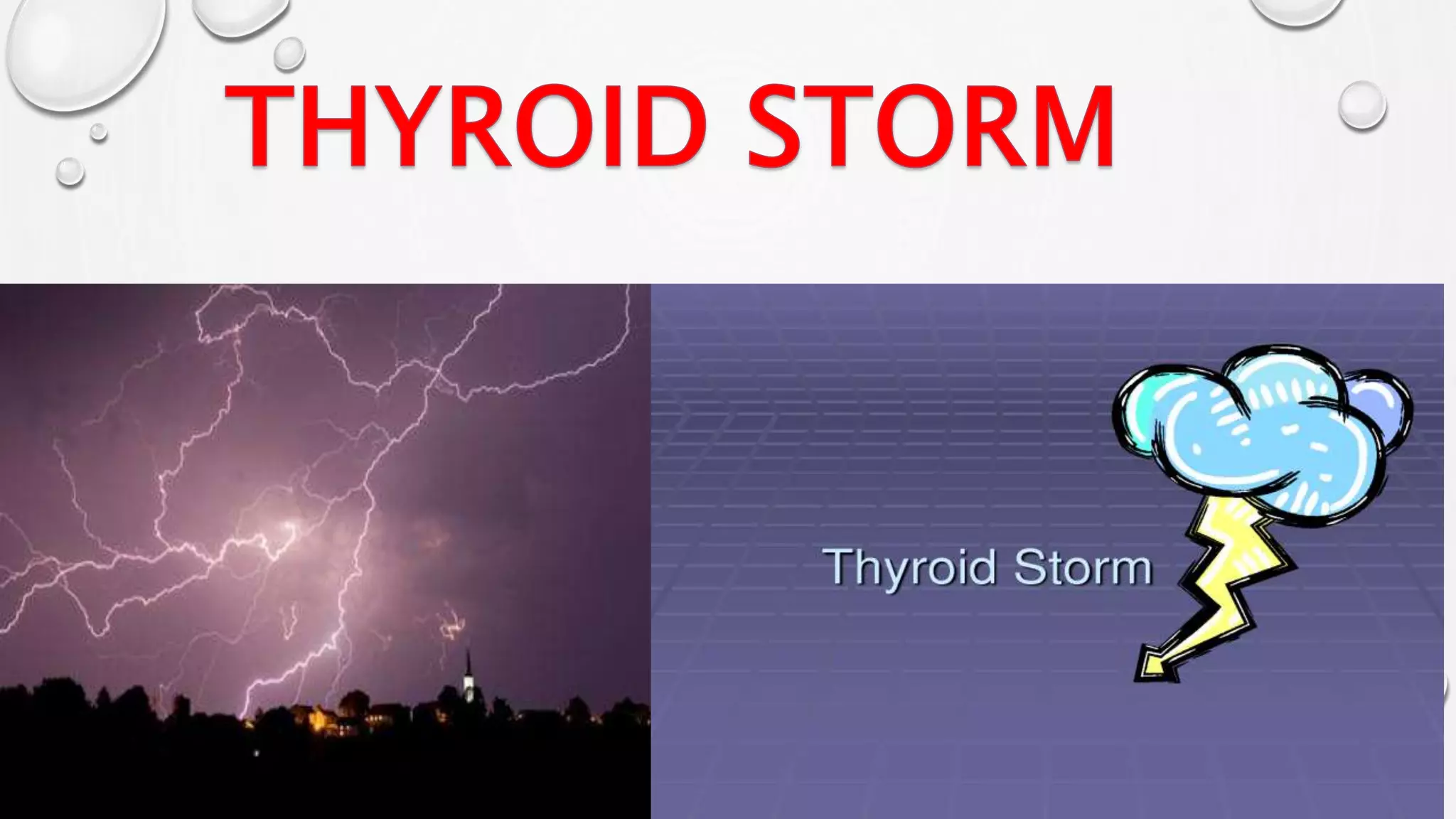 THYROID STORM

Thyroid Storm